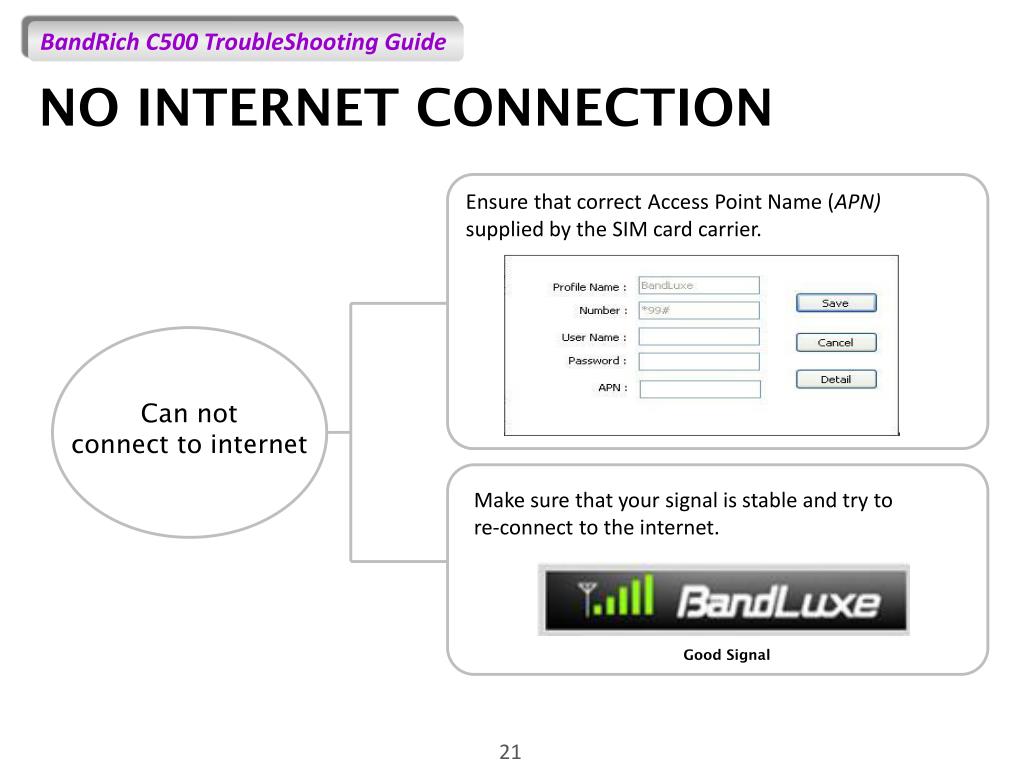 BandRich C500 TroubleShooting Guide

NO INTERNET CONNECTION

Can not connect to internet

Ensure that correct Access Point Name (APN) supplied by the SIM card carrier.

Profile Name : BandLuxe
Number : *99#
User Name :
Password :
APN :
Save
Cancel
Detail

Make sure that your signal is stable and try to re-connect to the internet.

BandLuxe

Good Signal

21